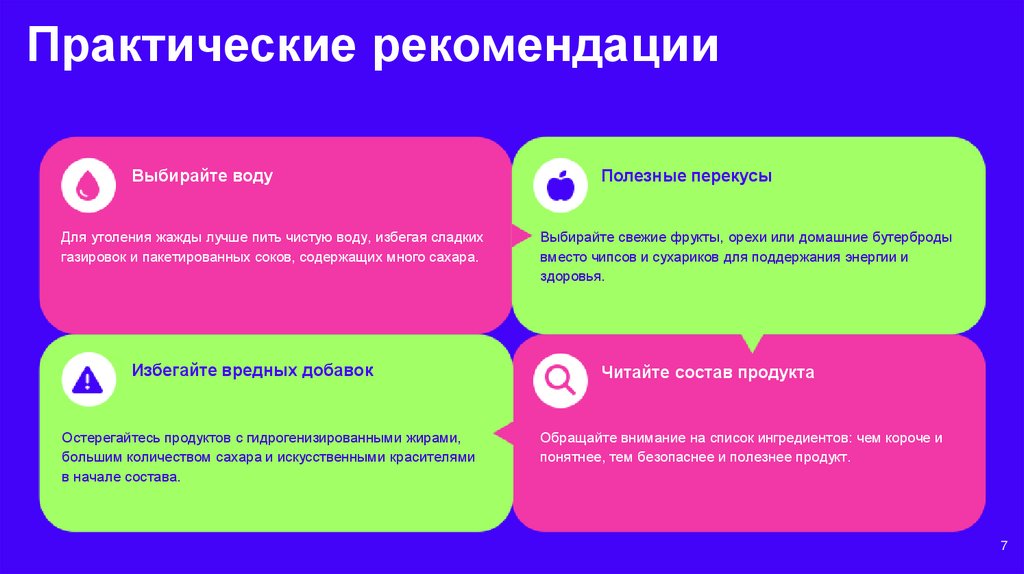 Практические рекомендации

Выбирайте воду

Для утоления жажды лучше пить чистую воду, избегая сладких газировок и пакетированных соков, содержащих много сахара.

Полезные перекусы

Выбирайте свежие фрукты, орехи или домашние бутерброды вместо чипсов и сухариков для поддержания энергии и здоровья.

Избегайте вредных добавок

Остерегайтесь продуктов с гидрогенизированными жирами, большим количеством сахара и искусственными красителями в начале состава.

Читайте состав продукта

Обращайте внимание на список ингредиентов: чем короче и понятнее, тем безопаснее и полезнее продукт.

7